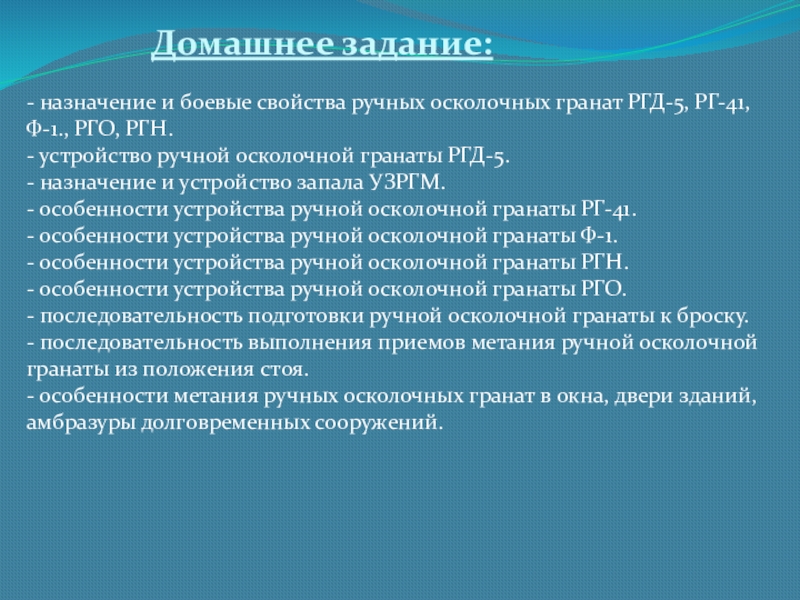 Домашнее задание:

- назначение и боевые свойства ручных осколочных гранат РГД-5, РГ-41, Ф-1., РГО, РГН.
- устройство ручной осколочной гранаты РГД-5.
- назначение и устройство запала УЗРГМ.
- особенности устройства ручной осколочной гранаты РГ-41.
- особенности устройства ручной осколочной гранаты Ф-1.
- особенности устройства ручной осколочной гранаты РГН.
- особенности устройства ручной осколочной гранаты РГО.
- последовательность подготовки ручной осколочной гранаты к броску.
- последовательность выполнения приемов метания ручной осколочной гранаты из положения стоя.
- особенности метания ручных осколочных гранат в окна, двери зданий, амбразуры долговременных сооружений.